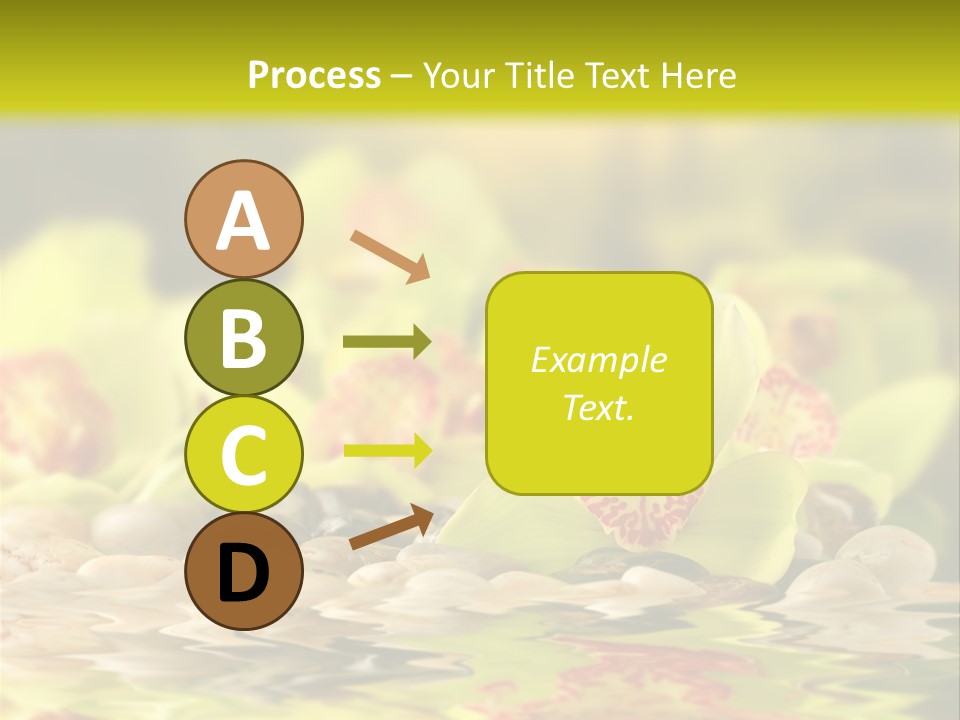 Process – Your Title Text Here

A

B

C

D

Example Text.